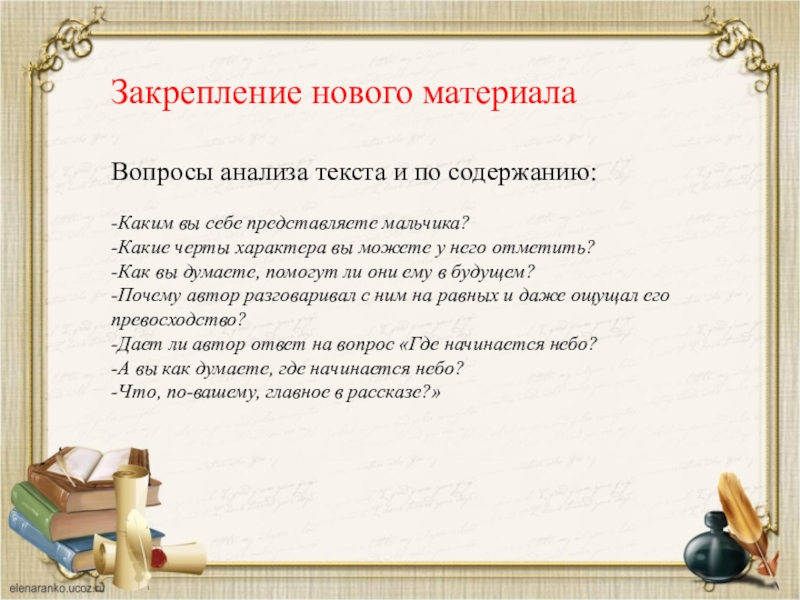 Закрепление нового материала

Вопросы анализа текста и по содержанию:

-Каким вы себе представляете мальчика?
-Какие черты характера вы можете у него отметить?
-Как вы думаете, помогут ли они ему в будущем?
-Почему автор разговаривал с ним на равных и даже ощущал его превосходство?
-Дает ли автор ответ на вопрос «Где начинается небо?
-А вы как думаете, где начинается небо?
-Что, по-вашему, главное в рассказе?»

elenaranko.ucoz.ru